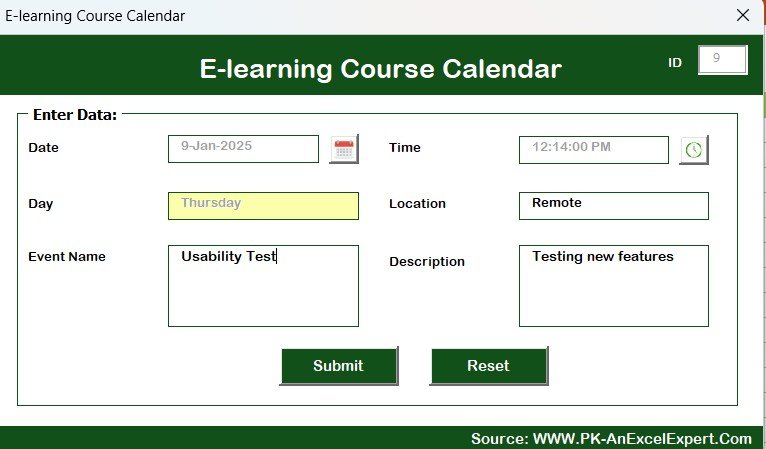 E-learning Course Calendar

E-learning Course Calendar

ID 9

Enter Data:

Date 9-Jan-2025

Time 12:14:00 PM

Day Thursday

Location Remote

Event Name Usability Test

Description Testing new features

Submit

Reset

Source: WWW.PK-AnExcelExpert.Com